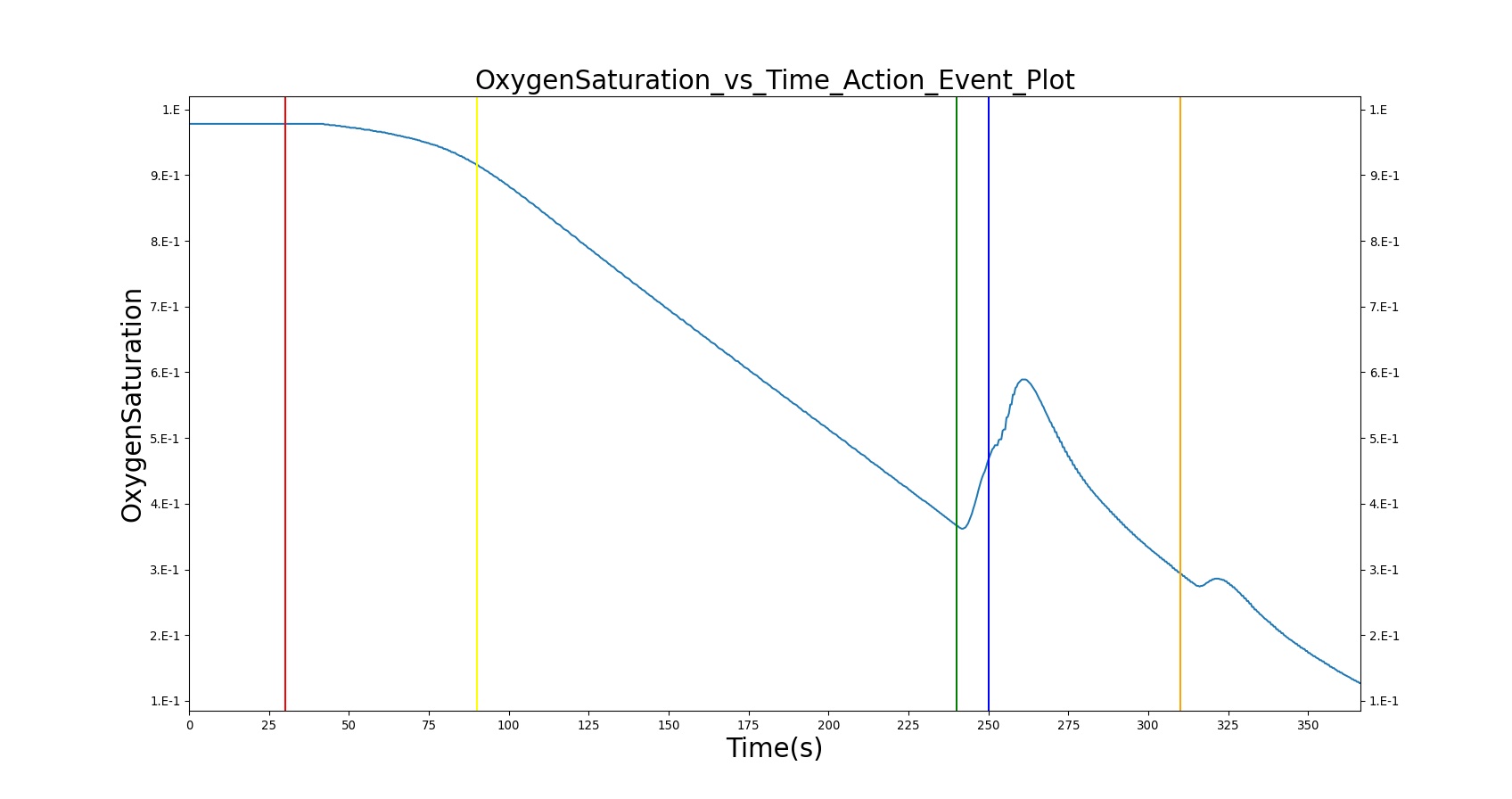 OxygenSaturation_vs_Time_Action_Event_Plot

OxygenSaturation

1.E
9.E-1
8.E-1
7.E-1
6.E-1
5.E-1
4.E-1
3.E-1
2.E-1
1.E-1

1.E
9.E-1
8.E-1
7.E-1
6.E-1
5.E-1
4.E-1
3.E-1
2.E-1
1.E-1

0 25 50 75 100 125 150 175 200 225 250 275 300 325 350

Time(s)